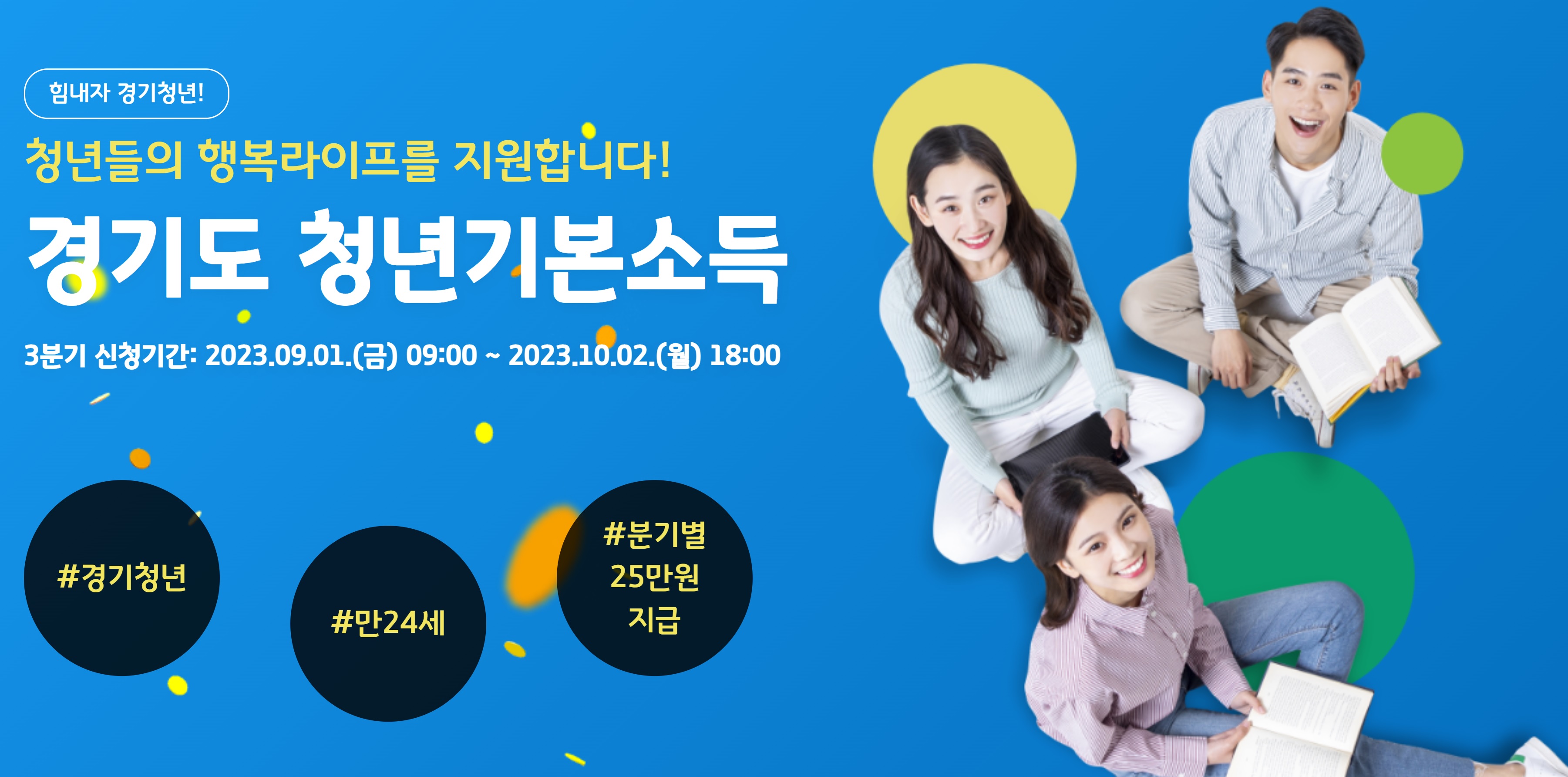 힘내자 경기청년!

청년들의 행복라이프를 지원합니다!

경기도 청년기본소득

3분기 신청기간: 2023.09.01.(금) 09:00 ~ 2023.10.02.(월) 18:00

#경기청년

#만24세

#분기별 25만원 지급